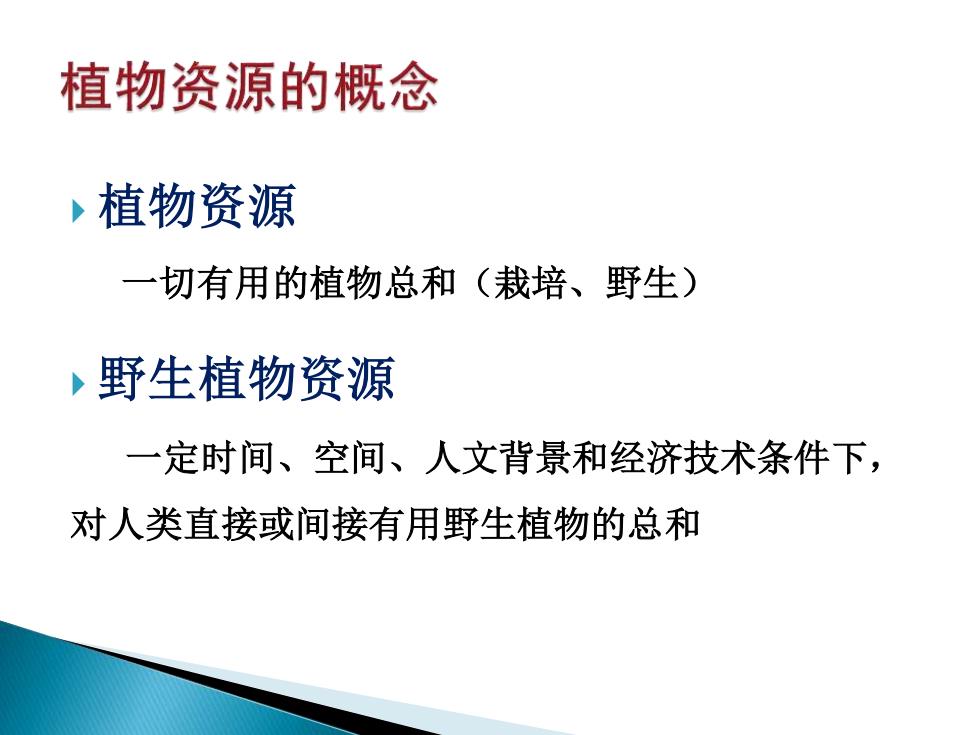 植物资源的概念

植物资源

一切有用的植物总和（栽培、野生）

野生植物资源

一定时间、空间、人文背景和经济技术条件下，对人类直接或间接有用野生植物的总和